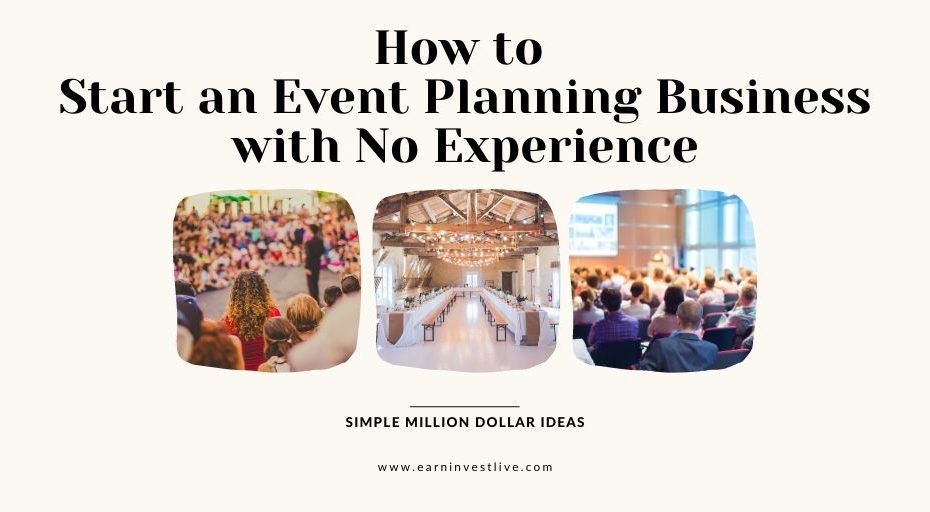 How to
Start an Event Planning Business with No Experience

SIMPLE MILLION DOLLAR IDEAS

www.earninvestlive.com